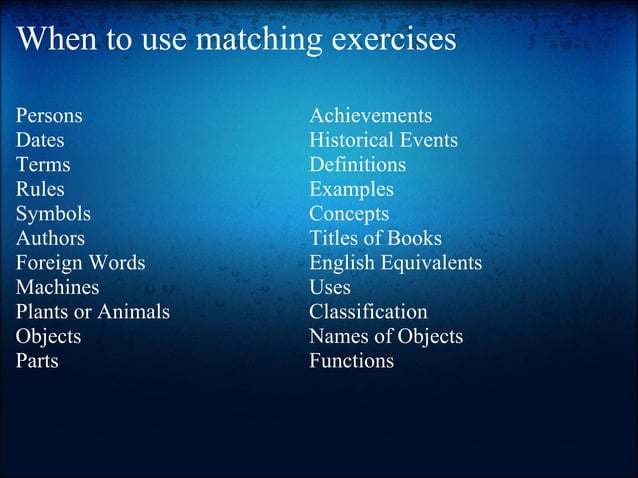 When to use matching exercises

Persons
Dates
Terms
Rules
Symbols
Authors
Foreign Words
Machines
Plants or Animals
Objects
Parts

Achievements
Historical Events
Definitions
Examples
Concepts
Titles of Books
English Equivalents
Uses
Classification
Names of Objects
Functions